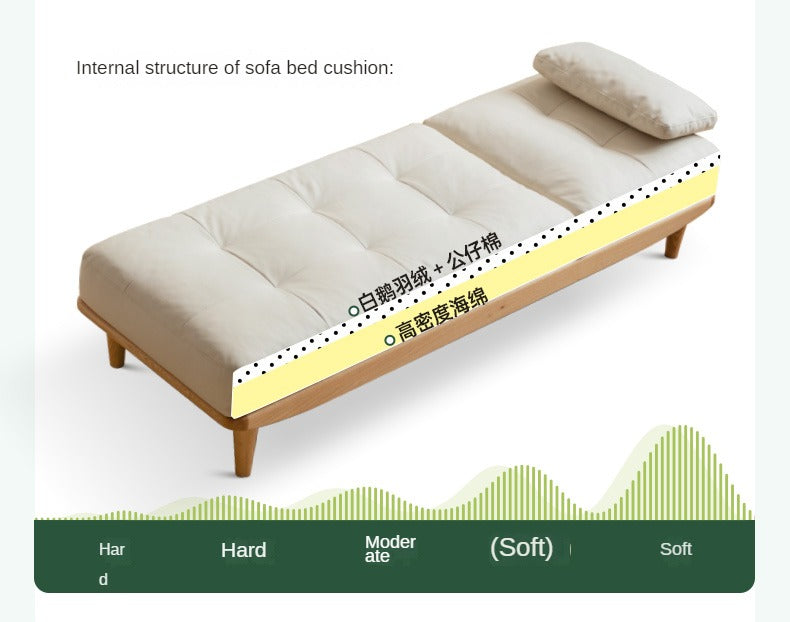 Internal structure of sofa bed cushion:

白鹅羽绒 + 公仔棉

高密度海绵

Hard

Hard

Moderate

(Soft)

Soft